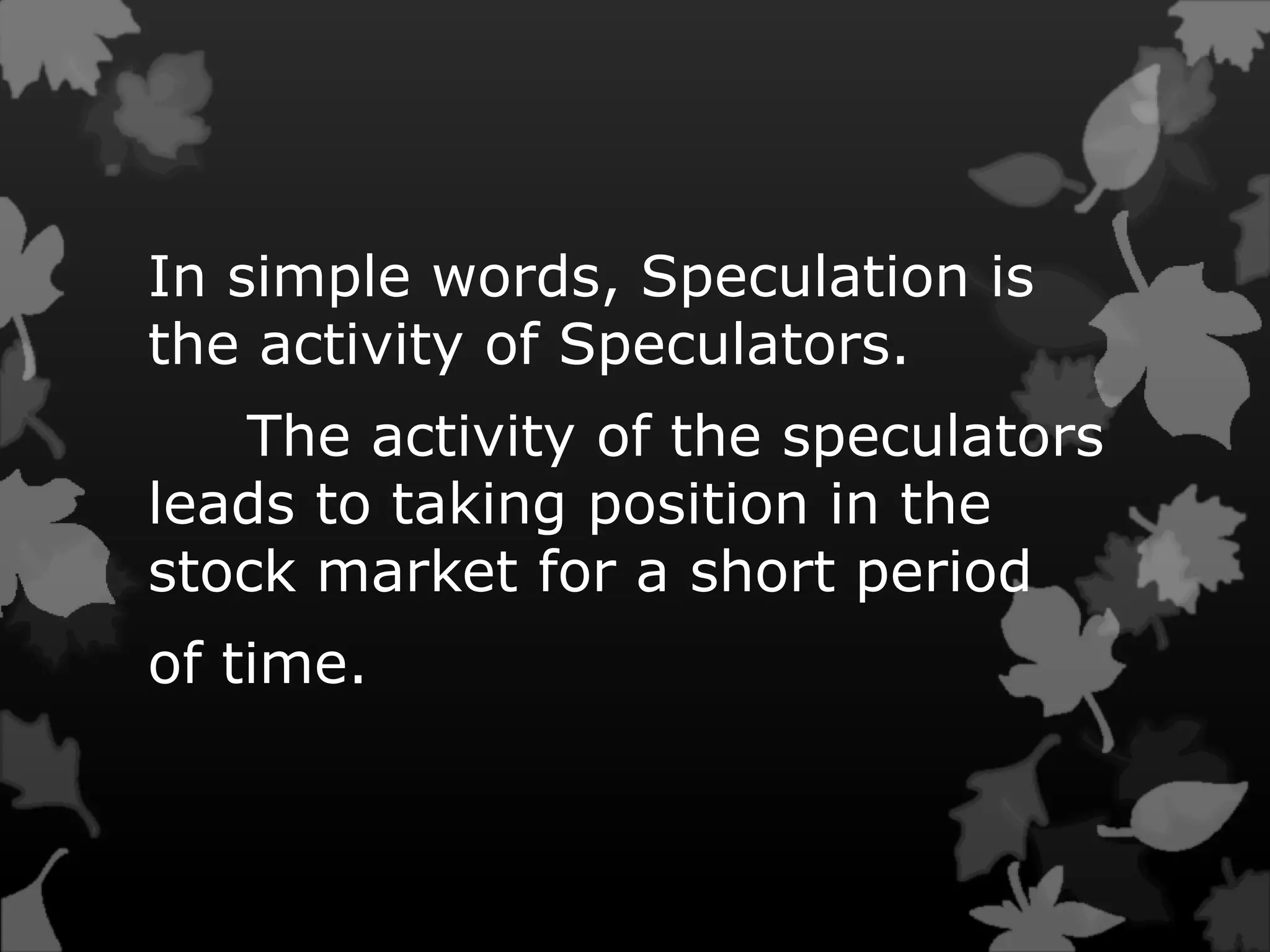 In simple words, Speculation is the activity of Speculators.

The activity of the speculators leads to taking position in the stock market for a short period of time.